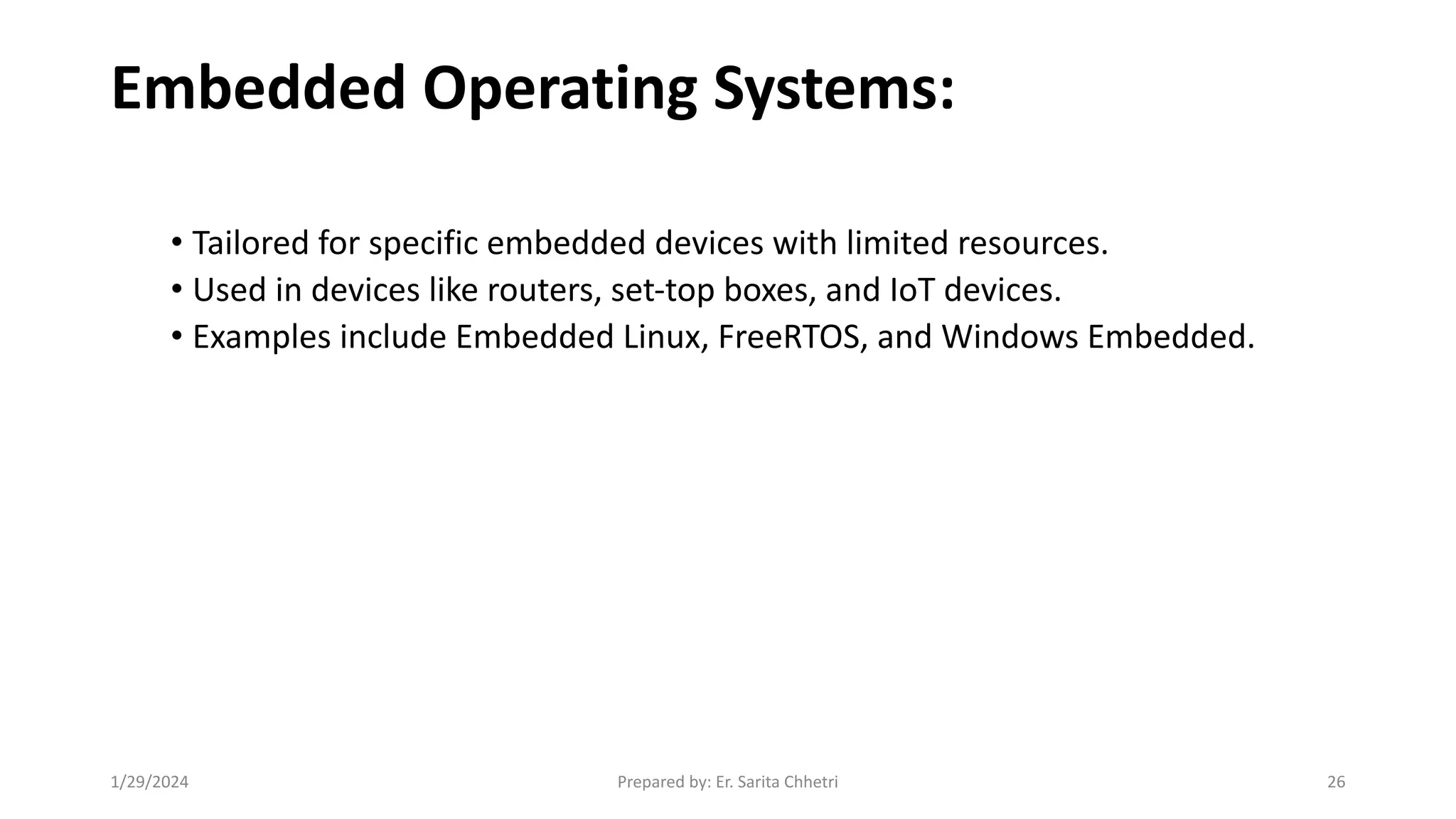 Embedded Operating Systems:

• Tailored for specific embedded devices with limited resources.
• Used in devices like routers, set-top boxes, and IoT devices.
• Examples include Embedded Linux, FreeRTOS, and Windows Embedded.

1/29/2024 Prepared by: Er. Sarita Chhetri 26